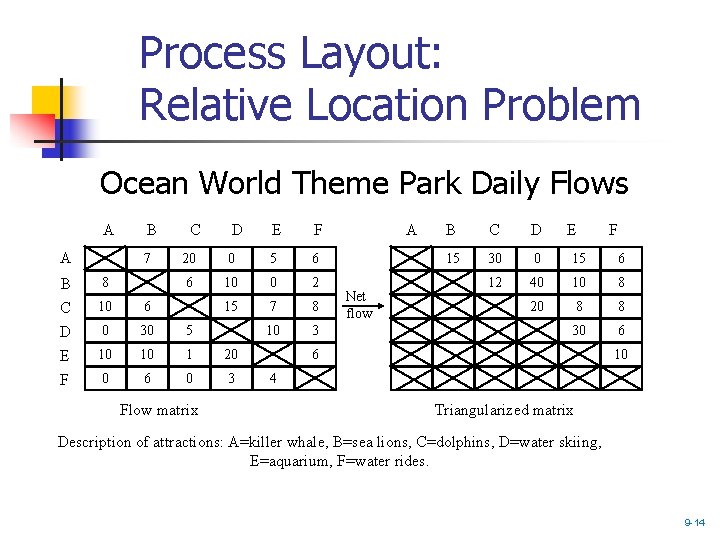 Process Layout:
Relative Location Problem

Ocean World Theme Park Daily Flows

| | A | B | C | D | E | F |
|---|---|---|---|---|---|---|
| A | | 7 | 20 | 0 | 5 | 6 |
| B | 8 | | 6 | 10 | 0 | 2 |
| C | 10 | 6 | | 15 | 7 | 8 |
| D | 0 | 30 | 5 | | 10 | 3 |
| E | 10 | 10 | 1 | 20 | | 6 |
| F | 0 | 6 | 0 | 3 | 4 | |

Flow matrix

Net flow

| A | B | C | D | E | F |
|---|---|---|---|---|---|
| | 15 | 30 | 0 | 15 | 6 |
| | | 12 | 40 | 10 | 8 |
| | | | 20 | 8 | 8 |
| | | | | 30 | 6 |
| | | | | | 10 |
| | | | | | |

Triangularized matrix

Description of attractions: A=killer whale, B=sea lions, C=dolphins, D=water skiing, E=aquarium, F=water rides.

9-14